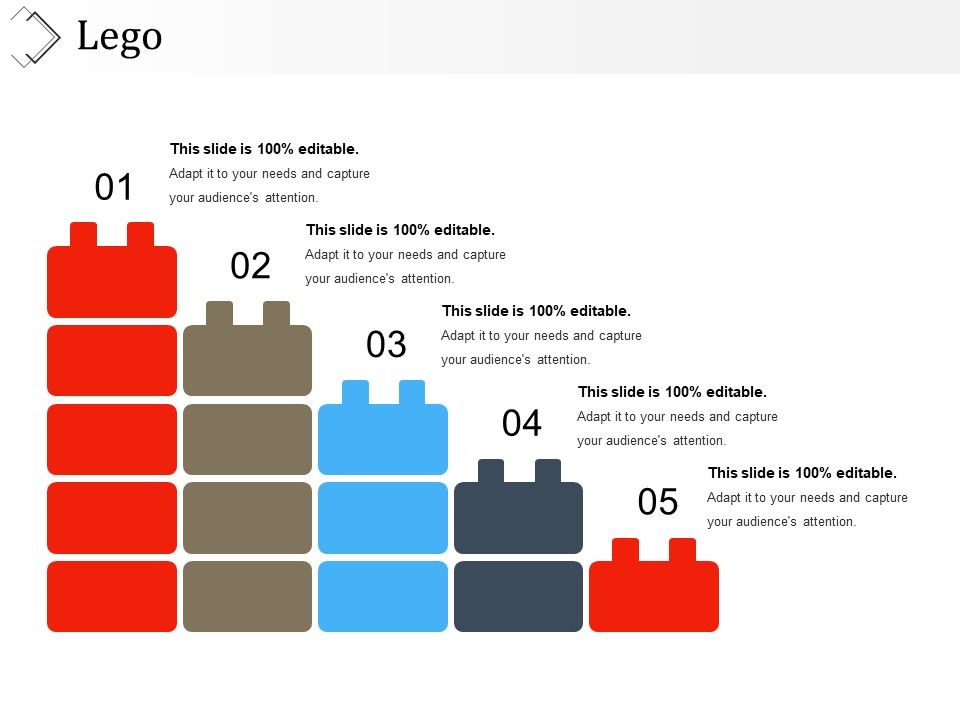 Lego

01

This slide is 100% editable.
Adapt it to your needs and capture your audience's attention.

02

This slide is 100% editable.
Adapt it to your needs and capture your audience's attention.

03

This slide is 100% editable.
Adapt it to your needs and capture your audience's attention.

04

This slide is 100% editable.
Adapt it to your needs and capture your audience's attention.

05

This slide is 100% editable.
Adapt it to your needs and capture your audience's attention.